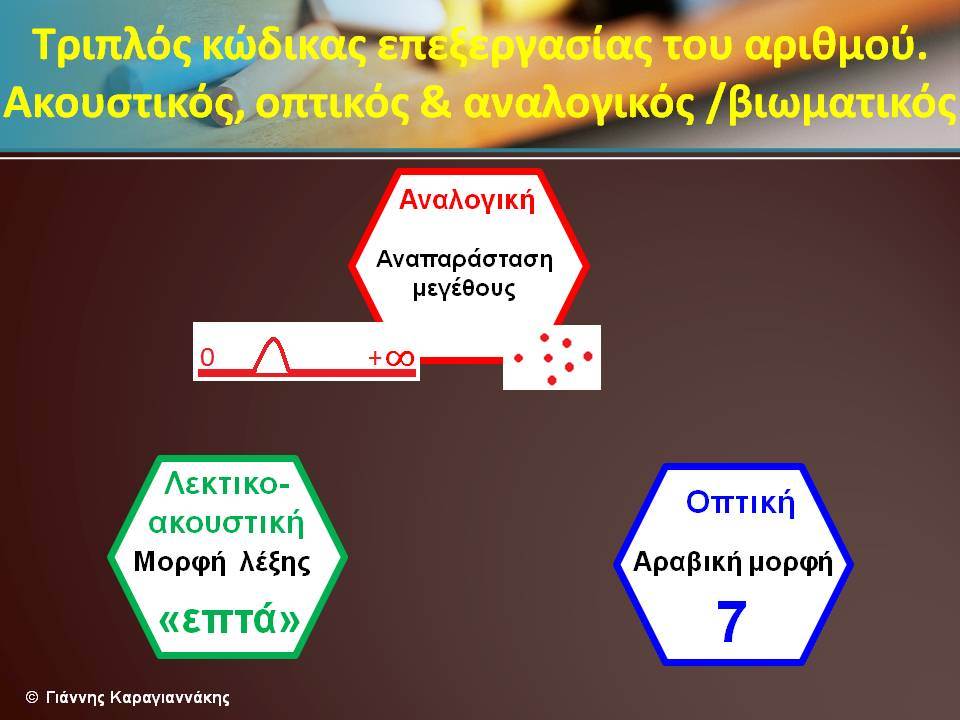 Τριπλός κώδικας επεξεργασίας του αριθμού. Ακουστικός, οπτικός & αναλογικός /βιωματικός

Αναλογική

Αναπαράσταση μεγέθους

0

$+\infty$

Λεκτικο-ακουστική

Μορφή λέξης

«επτά»

Οπτική

Αραβική μορφή

7

© Γιάννης Καραγιαννάκης